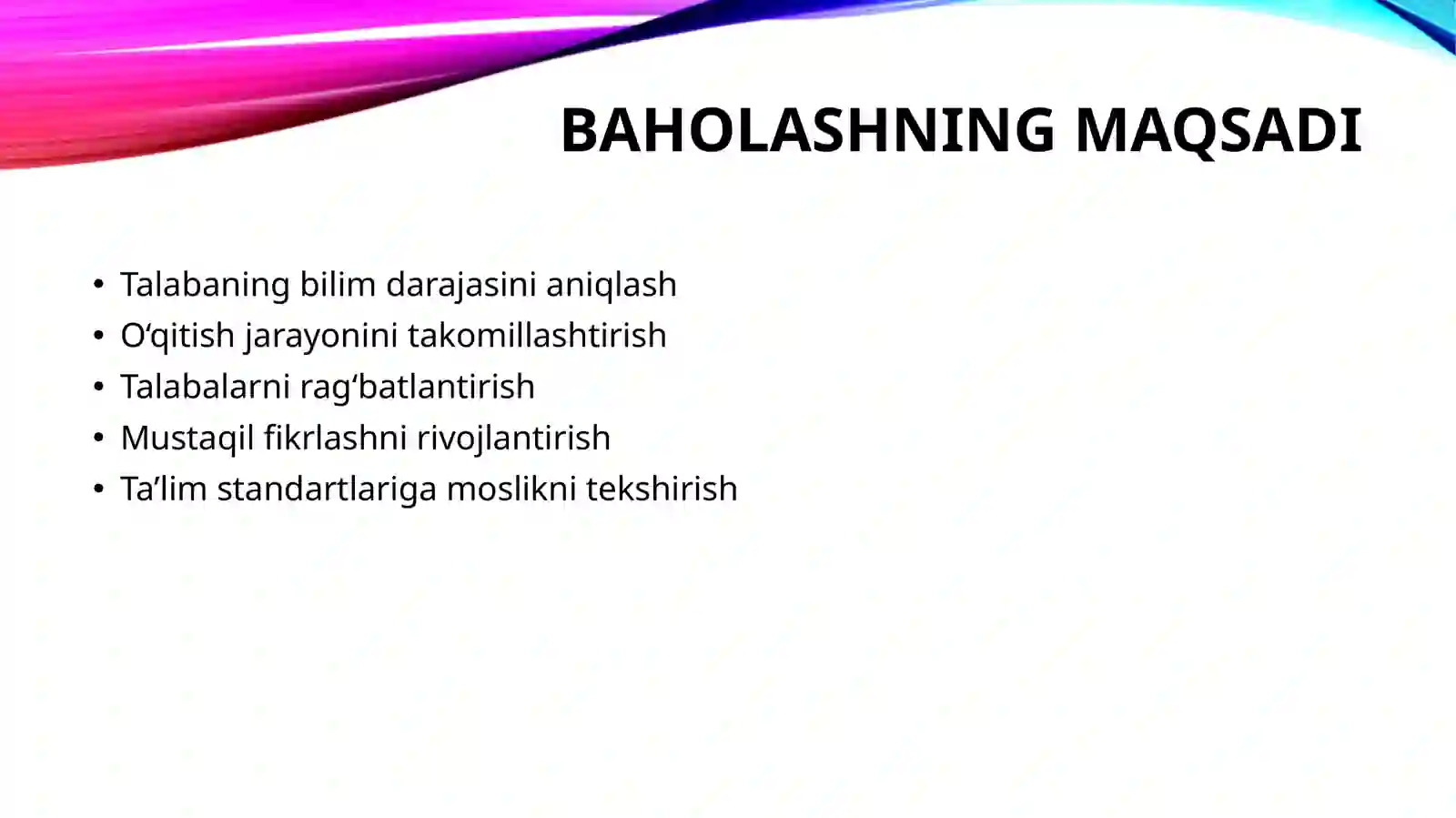 BAHOLASHNING MAQSADI

• Talabaning bilim darajasini aniqlash
• O‘qitish jarayonini takomillashtirish
• Talabalarni rag‘batlantirish
• Mustaqil fikrlashni rivojlantirish
• Ta’lim standartlariga moslikni tekshirish